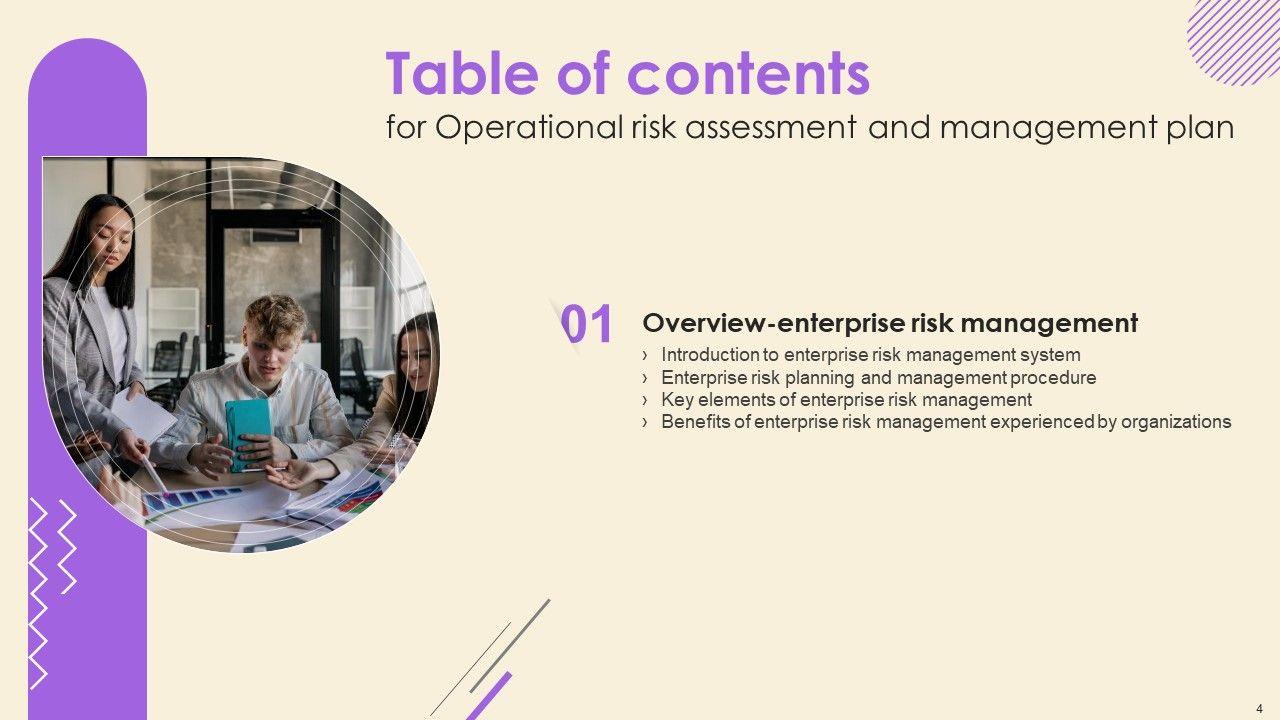 Table of contents
for Operational risk assessment and management plan

01 Overview-enterprise risk management

› Introduction to enterprise risk management system
› Enterprise risk planning and management procedure
› Key elements of enterprise risk management
› Benefits of enterprise risk management experienced by organizations

4